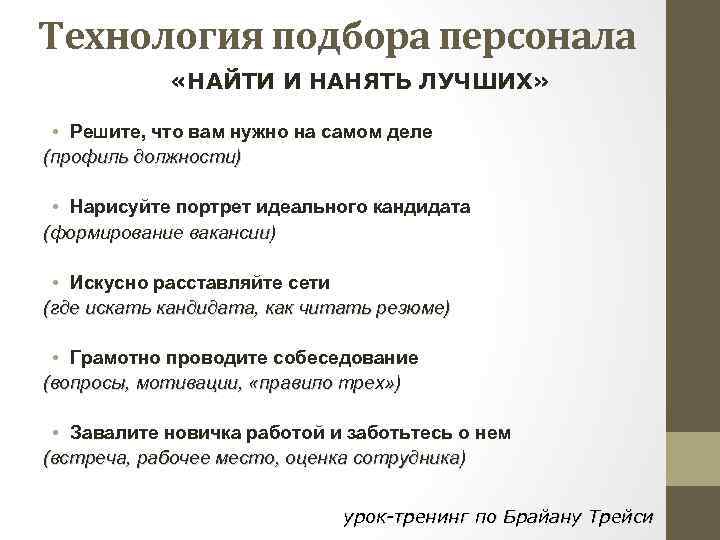 Технология подбора персонала

«НАЙТИ И НАНЯТЬ ЛУЧШИХ»

• Решите, что вам нужно на самом деле
(профиль должности)

• Нарисуйте портрет идеального кандидата
(формирование вакансии)

• Искусно расставляйте сети
(где искать кандидата, как читать резюме)

• Грамотно проводите собеседование
(вопросы, мотивации, «правило трех»)

• Завалите новичка работой и заботьтесь о нем
(встреча, рабочее место, оценка сотрудника)

урок-тренинг по Брайану Трейси